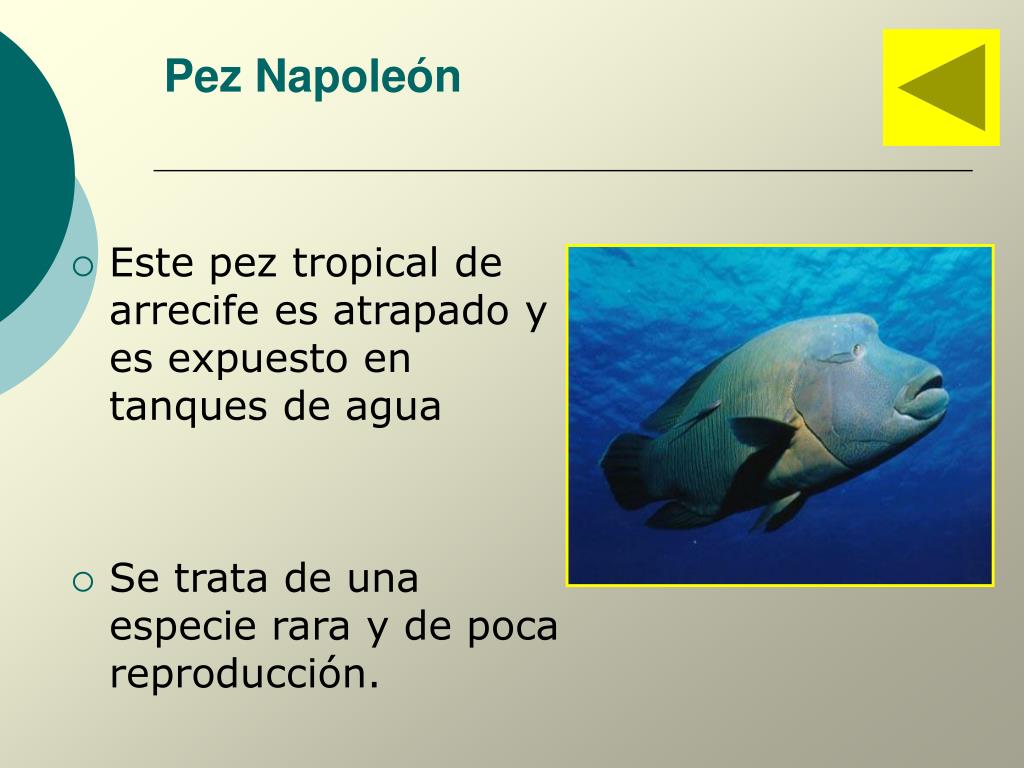 Pez Napoleón

Este pez tropical de arrecife es atrapado y es expuesto en tanques de agua

Se trata de una especie rara y de poca reproducción.